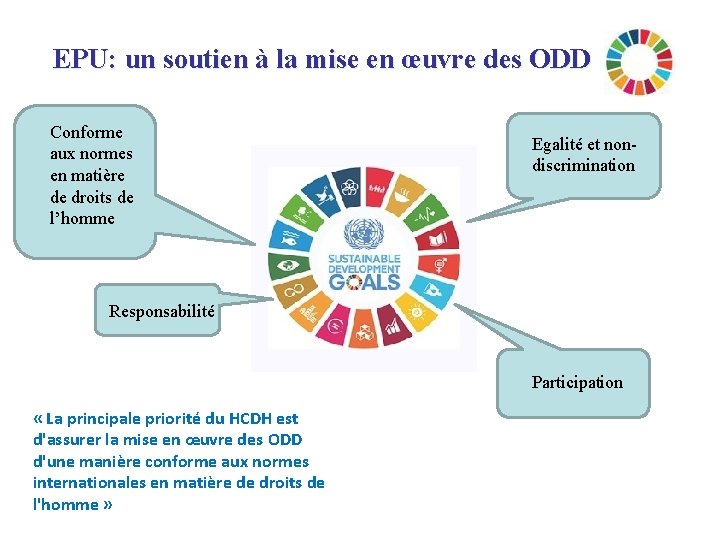 EPU: un soutien à la mise en œuvre des ODD

Conforme aux normes en matière de droits de l'homme

Egalité et non-discrimination

SUSTAINABLE DEVELOPMENT GOALS

Responsabilité

Participation

« La principale priorité du HCDH est d'assurer la mise en œuvre des ODD d'une manière conforme aux normes internationales en matière de droits de l'homme »